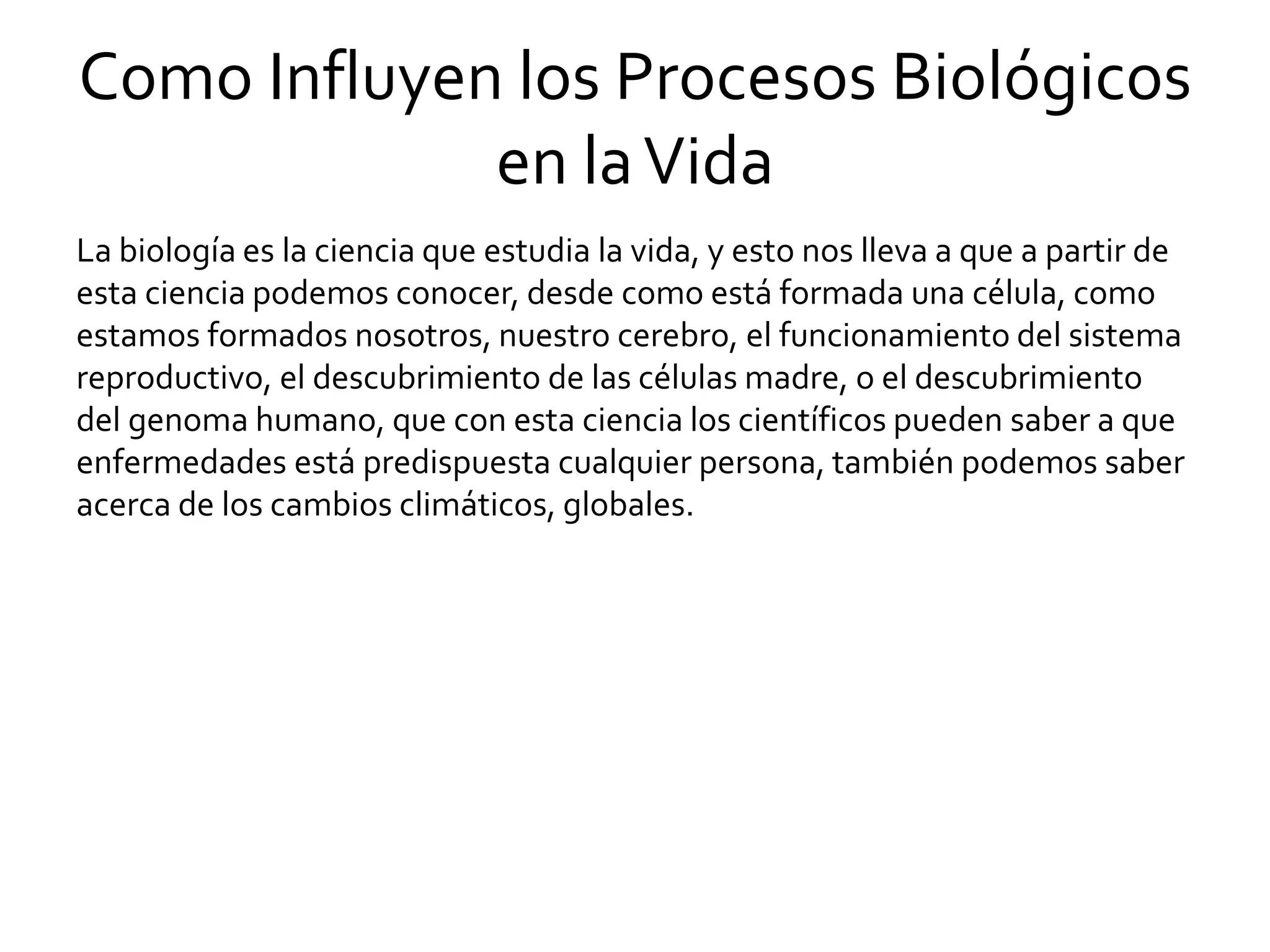 Como Influyen los Procesos Biológicos en la Vida

La biología es la ciencia que estudia la vida, y esto nos lleva a que a partir de esta ciencia podemos conocer, desde como está formada una célula, como estamos formados nosotros, nuestro cerebro, el funcionamiento del sistema reproductivo, el descubrimiento de las células madre, o el descubrimiento del genoma humano, que con esta ciencia los científicos pueden saber a que enfermedades está predispuesta cualquier persona, también podemos saber acerca de los cambios climáticos, globales.